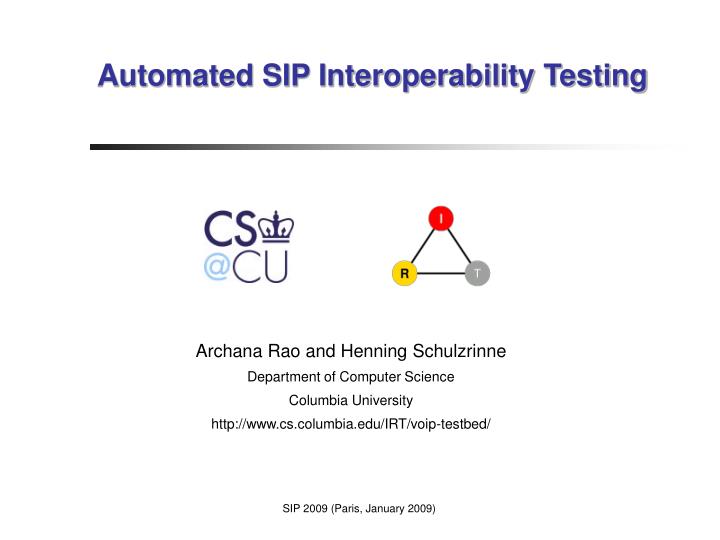 Automated SIP Interoperability Testing

CS
@CU

I
R
T

Archana Rao and Henning Schulzrinne
Department of Computer Science
Columbia University
http://www.cs.columbia.edu/IRT/voip-testbed/

SIP 2009 (Paris, January 2009)